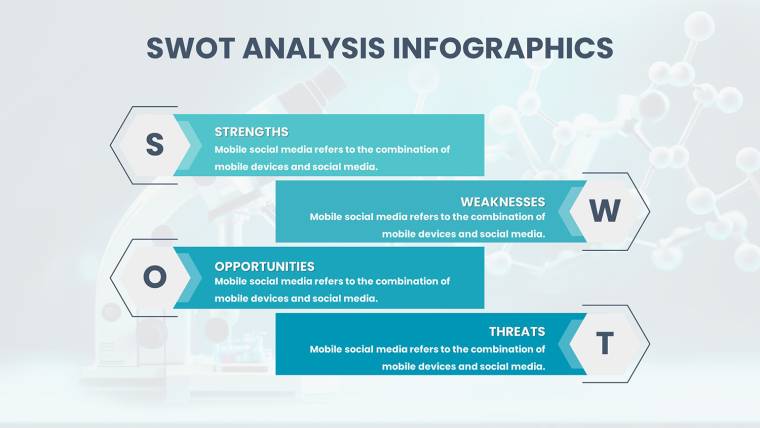 SWOT ANALYSIS INFOGRAPHICS

S

STRENGTHS
Mobile social media refers to the combination of mobile devices and social media.

WEAKNESSES
Mobile social media refers to the combination of mobile devices and social media.

W

O

OPPORTUNITIES
Mobile social media refers to the combination of mobile devices and social media.

THREATS
Mobile social media refers to the combination of mobile devices and social media.

T